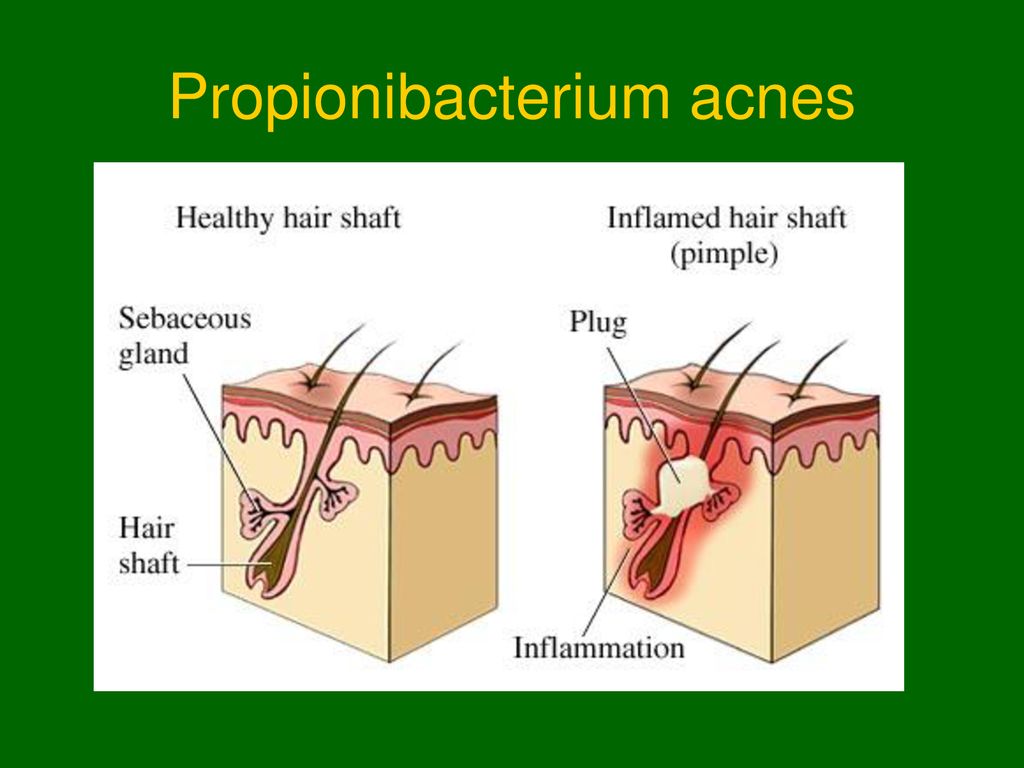 Propionibacterium acnes

Healthy hair shaft

Sebaceous gland

Hair shaft

Inflamed hair shaft (pimple)

Plug

Inflammation